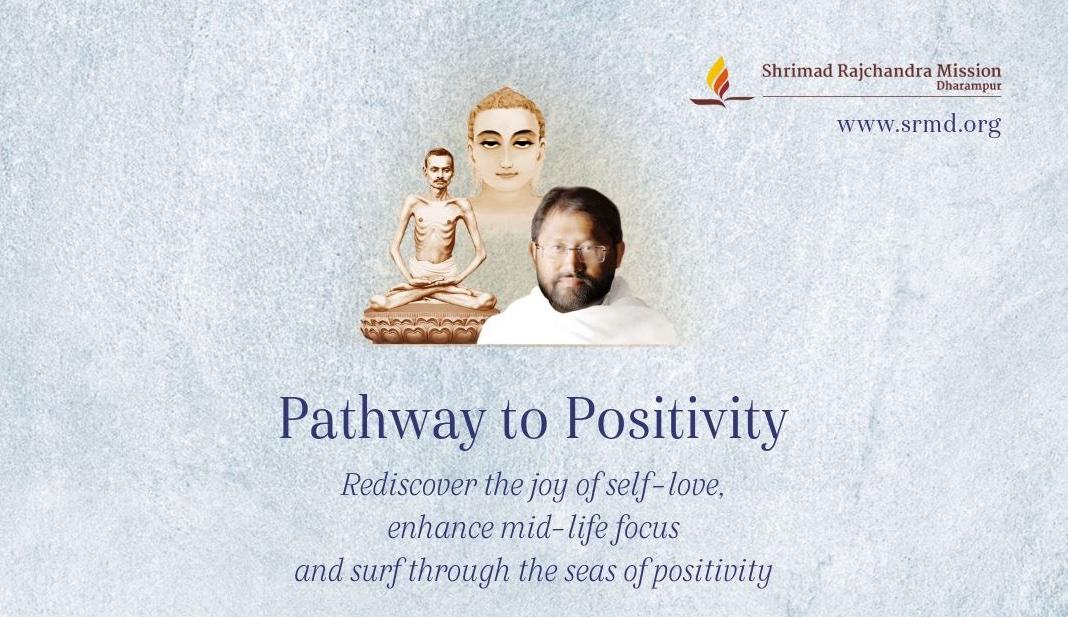 Shrimad Rajchandra Mission
Dharampur

www.srmd.org

Pathway to Positivity

Rediscover the joy of self-love,
enhance mid-life focus
and surf through the seas of positivity